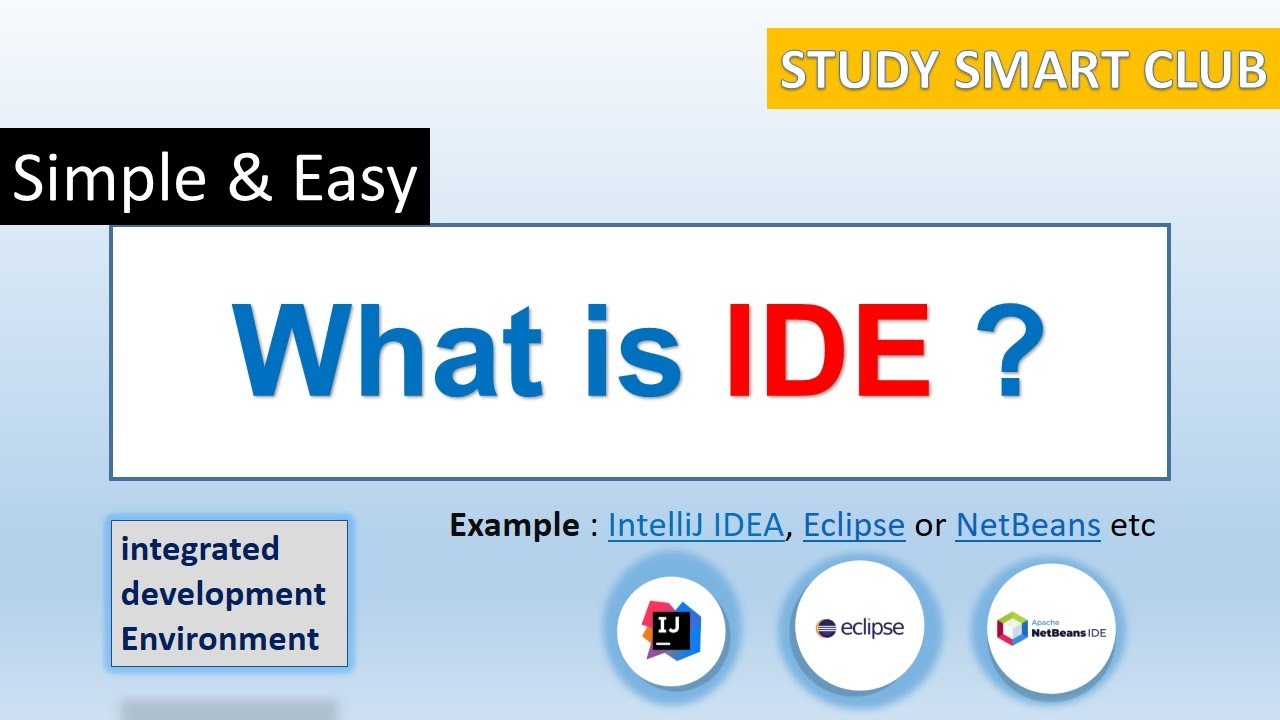 STUDY SMART CLUB

Simple & Easy

What is IDE ?

integrated development Environment

Example : IntelliJ IDEA, Eclipse or NetBeans etc

IJ

eclipse

Apache NetBeans IDE